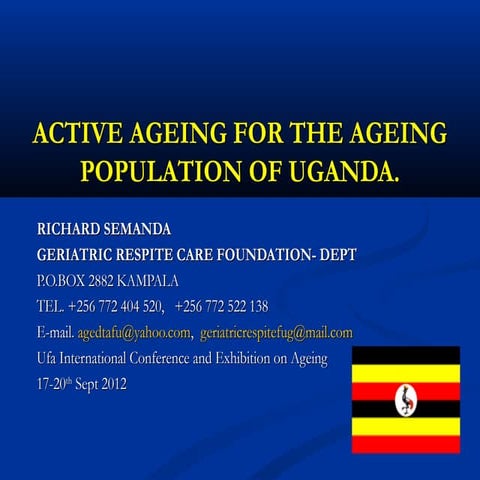 ACTIVE AGEING FOR THE AGEING POPULATION OF UGANDA.

RICHARD SEMANDA

GERIATRIC RESPITE CARE FOUNDATION- DEPT

P.O.BOX 2882 KAMPALA

TEL. +256 772 404 520, +256 772 522 138

E-mail. agedtafu@yahoo.com, geriatricrespitefug@mail.com

Ufa International Conference and Exhibition on Ageing

17-20$^{th}$ Sept 2012